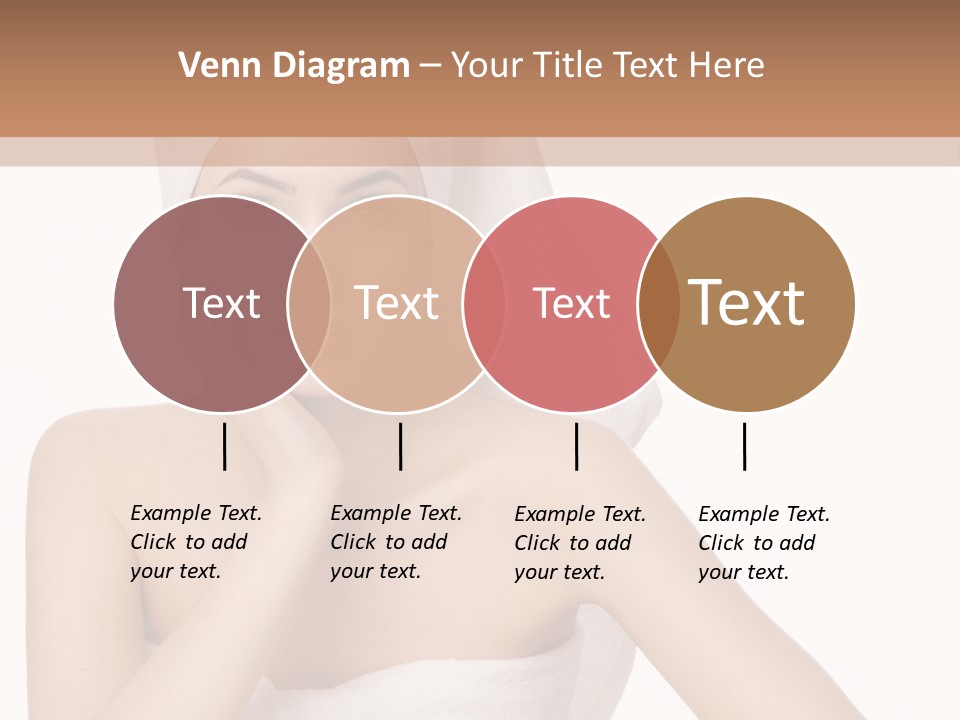 Venn Diagram – Your Title Text Here

Text

Text

Text

Text

Example Text. Click to add your text.

Example Text. Click to add your text.

Example Text. Click to add your text.

Example Text. Click to add your text.